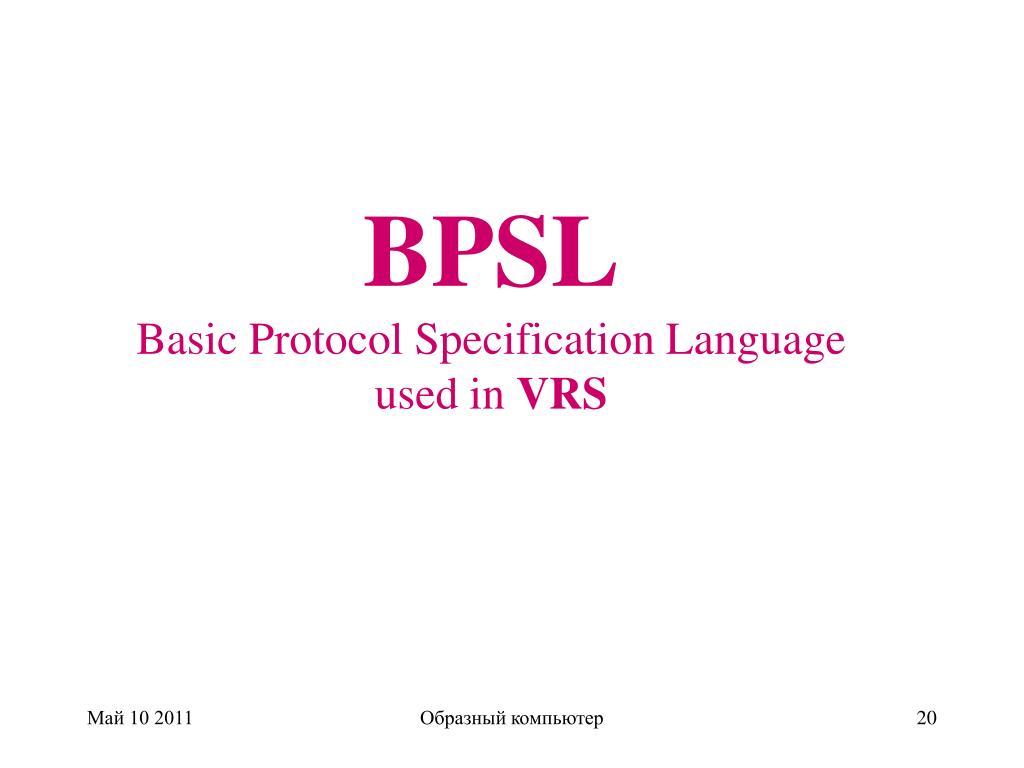 BPSL

Basic Protocol Specification Language used in VRS

Май 10 2011

Образный компьютер

20